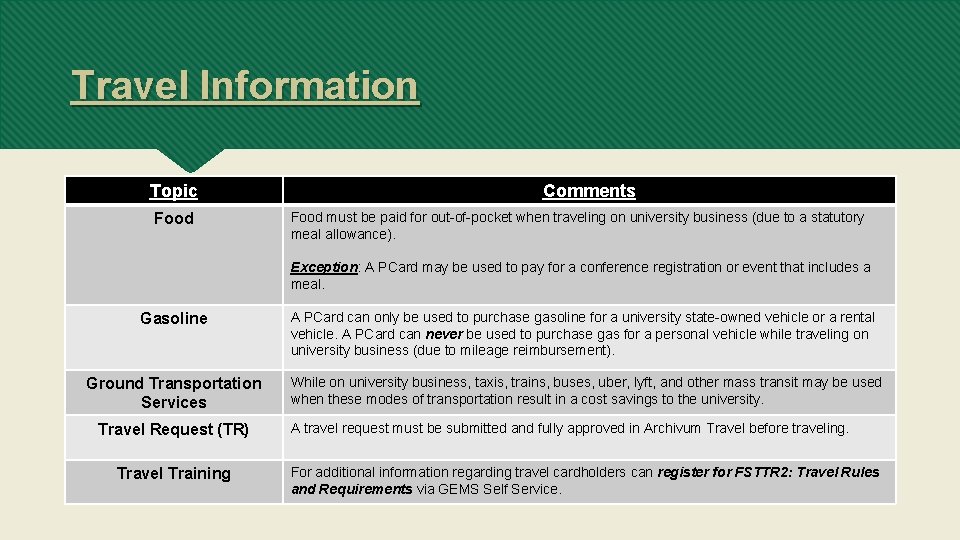 Travel Information

| Topic | Comments |
|---|---|
| Food | Food must be paid for out-of-pocket when traveling on university business (due to a statutory meal allowance). Exception: A PCard may be used to pay for a conference registration or event that includes a meal. |
| Gasoline | A PCard can only be used to purchase gasoline for a university state-owned vehicle or a rental vehicle. A PCard can never be used to purchase gas for a personal vehicle while traveling on university business (due to mileage reimbursement). |
| Ground Transportation Services | While on university business, taxis, trains, buses, uber, lyft, and other mass transit may be used when these modes of transportation result in a cost savings to the university. |
| Travel Request (TR) | A travel request must be submitted and fully approved in Archivum Travel before traveling. |
| Travel Training | For additional information regarding travel cardholders can register for FSTTR2: Travel Rules and Requirements via GEMS Self Service. |